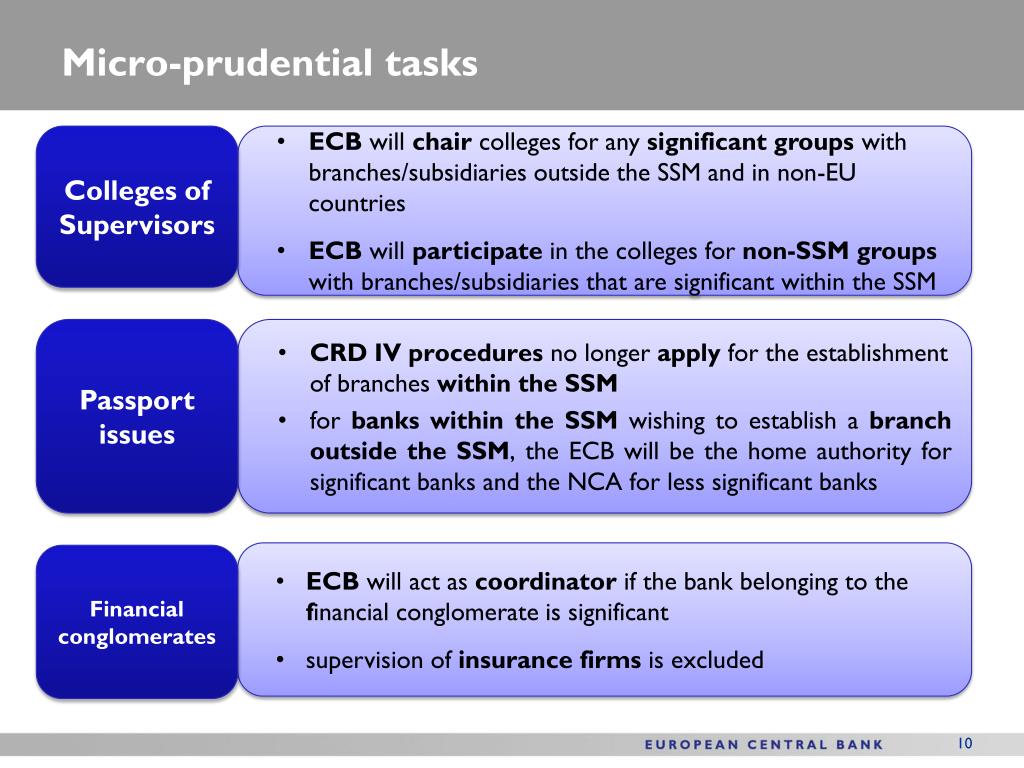 Micro-prudential tasks

Colleges of Supervisors

• ECB will chair colleges for any significant groups with branches/subsidiaries outside the SSM and in non-EU countries

• ECB will participate in the colleges for non-SSM groups with branches/subsidiaries that are significant within the SSM

Passport issues

• CRD IV procedures no longer apply for the establishment of branches within the SSM

• for banks within the SSM wishing to establish a branch outside the SSM, the ECB will be the home authority for significant banks and the NCA for less significant banks

Financial conglomerates

• ECB will act as coordinator if the bank belonging to the financial conglomerate is significant

• supervision of insurance firms is excluded

EUROPEAN CENTRAL BANK

10